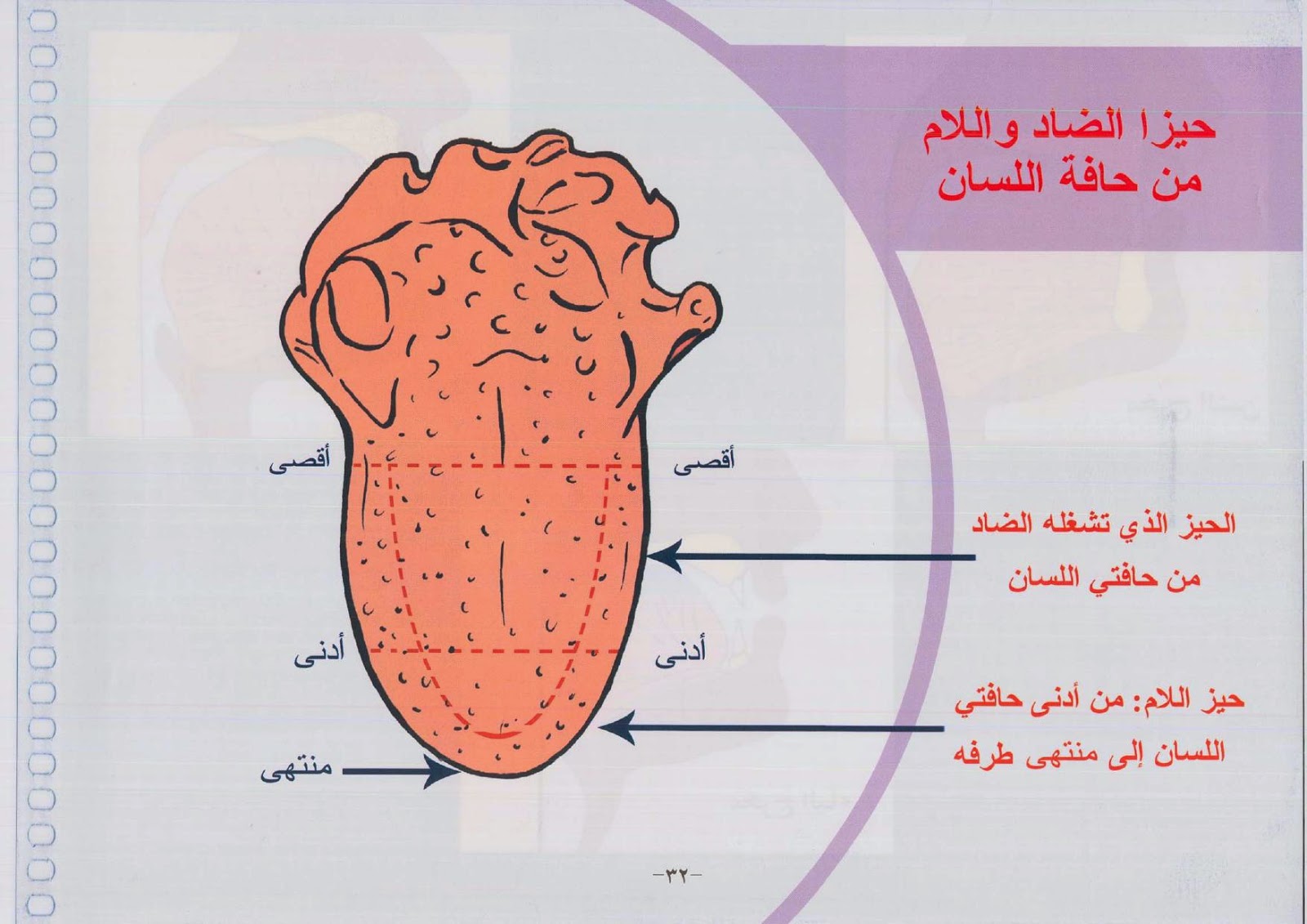 حيزا الضاد واللام
من حافة اللسان

أقصى

أقصى

الحيز الذي تشغله الضاد
من حافتي اللسان

أدنى

أدنى

حيز اللام: من أدنى حافتي
اللسان إلى منتهى طرفه

منتهى

-٣٢-